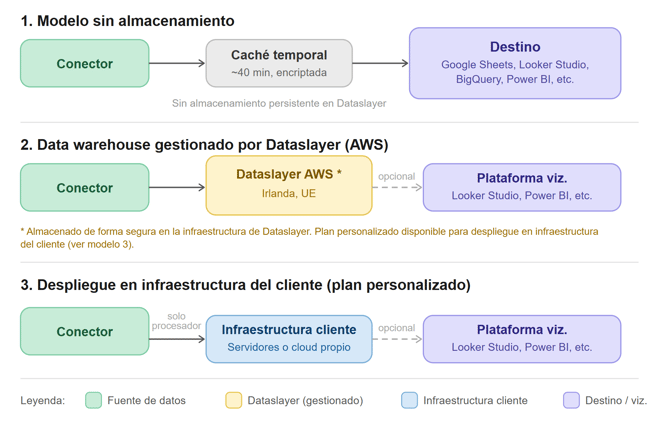 1. Modelo sin almacenamiento

Conector

Caché temporal
~40 min, encriptada

Destino
Google Sheets, Looker Studio, BigQuery, Power BI, etc.

Sin almacenamiento persistente en Dataslayer

2. Data warehouse gestionado por Dataslayer (AWS)

Conector

Dataslayer AWS *
Irlanda, UE

opcional

Plataforma viz.
Looker Studio, Power BI, etc.

* Almacenado de forma segura en la infraestructura de Dataslayer. Plan personalizado disponible para despliegue en infraestructura del cliente (ver modelo 3).

3. Despliegue en infraestructura del cliente (plan personalizado)

Conector

solo procesador

Infraestructura cliente
Servidores o cloud propio

opcional

Plataforma viz.
Looker Studio, Power BI, etc.

Leyenda: Fuente de datos Dataslayer (gestionado) Infraestructura cliente Destino / viz.